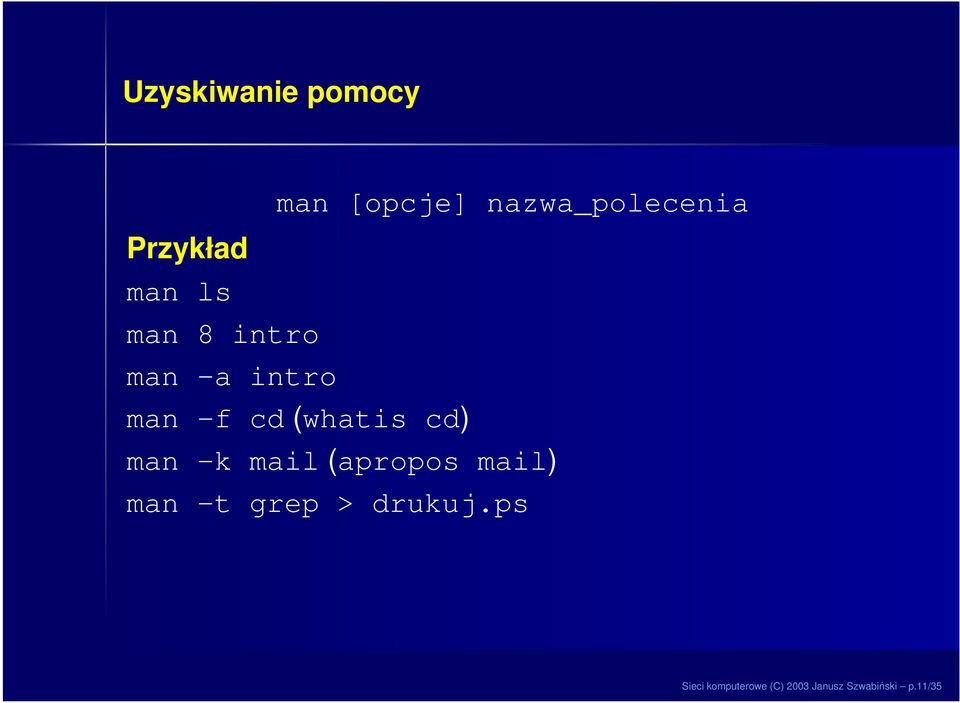 Uzyskiwanie pomocy

man [opcje] nazwa_polecenia

Przykład

man ls

man 8 intro

man -a intro

man -f cd (whatis cd)

man -k mail (apropos mail)

man -t grep > drukuj.ps

Sieci komputerowe (C) 2003 Janusz Szwabiński – p.11/35